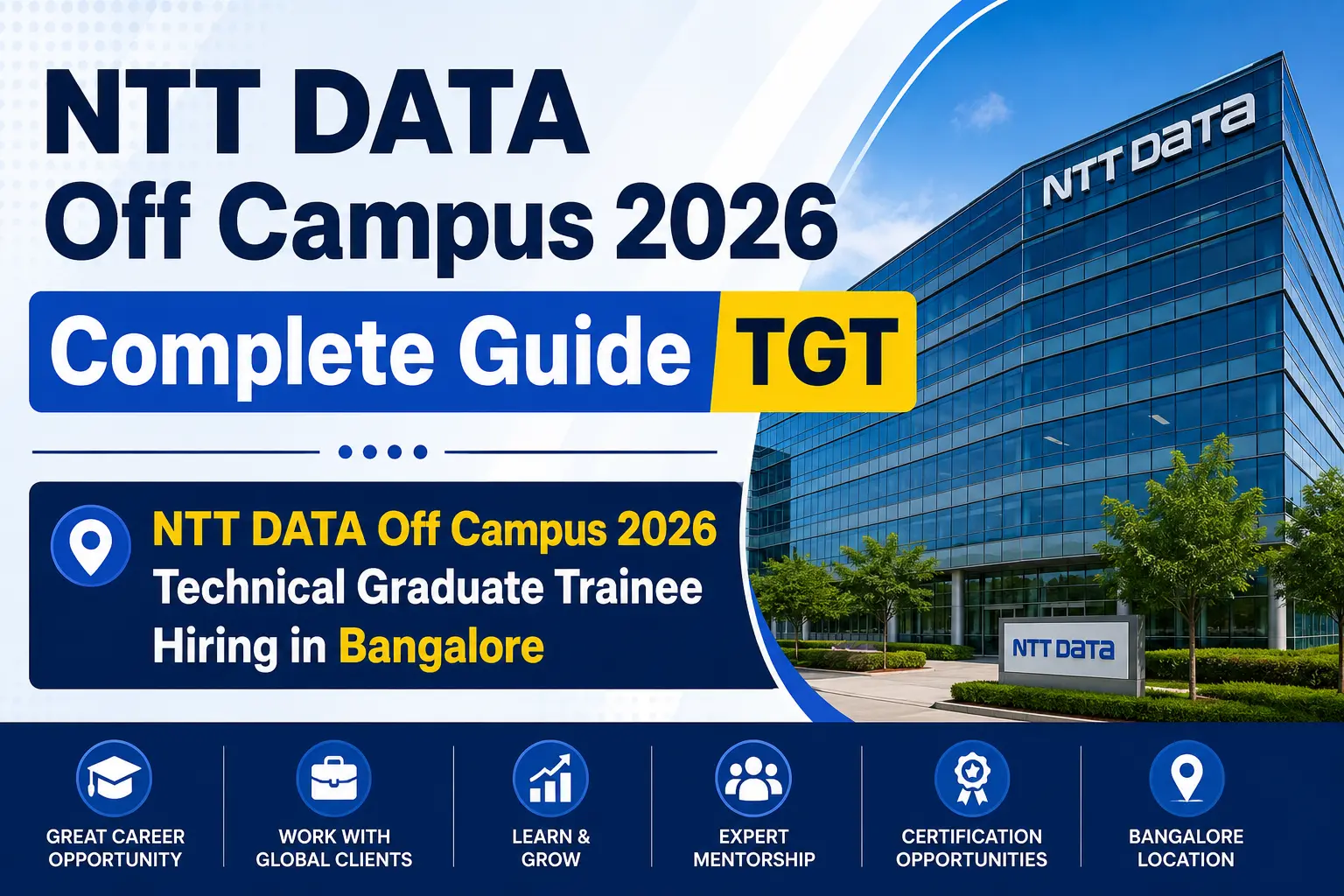 NTT DATA
Off Campus 2026

Complete Guide TGT

NTT DATA Off Campus 2026
Technical Graduate Trainee
Hiring in Bangalore

NTT DaTa

NTT DaTa

GREAT CAREER OPPORTUNITY

WORK WITH GLOBAL CLIENTS

LEARN & GROW

EXPERT MENTORSHIP

CERTIFICATION OPPORTUNITIES

BANGALORE LOCATION